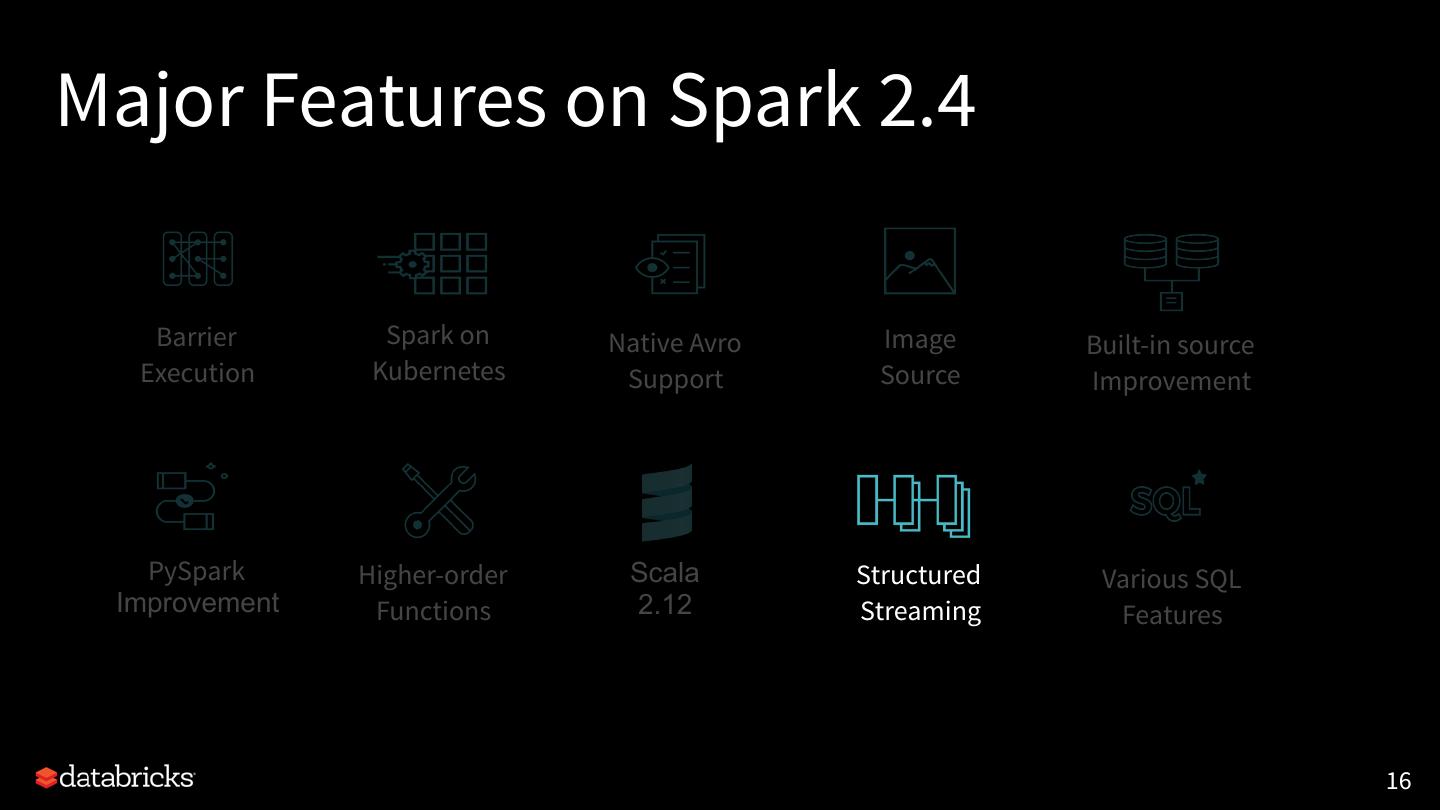 Major Features on Spark 2.4

Barrier Execution

Spark on Kubernetes

Native Avro Support

Image Source

Built-in source Improvement

PySpark Improvement

Higher-order Functions

Scala 2.12

Structured Streaming

SQL

Various SQL Features

databricks

16